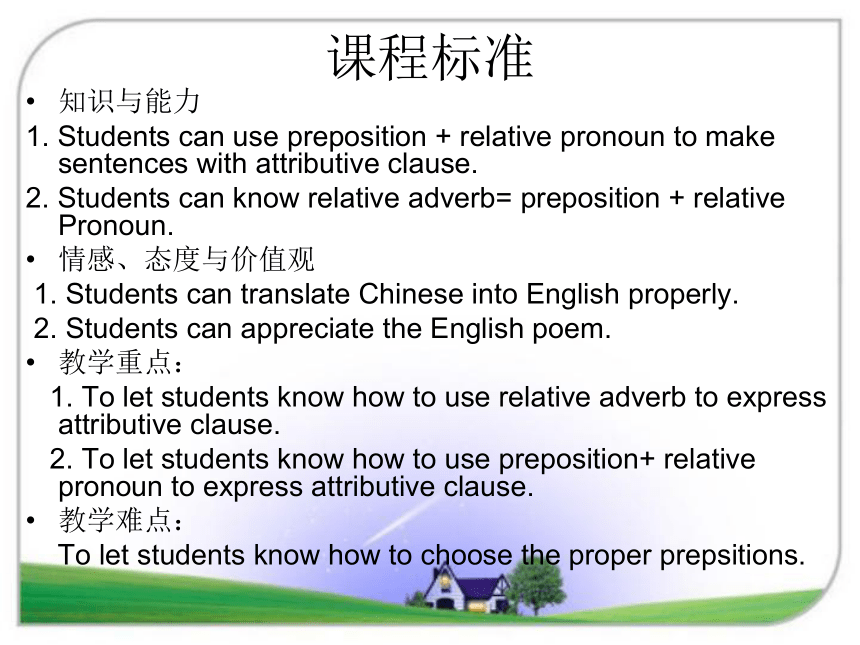 课程标准

• 知识与能力

1. Students can use preposition + relative pronoun to make sentences with attributive clause.

2. Students can know relative adverb= preposition + relative Pronoun.

• 情感、态度与价值观

1. Students can translate Chinese into English properly.

2. Students can appreciate the English poem.

• 教学重点：

1. To let students know how to use relative adverb to express attributive clause.

2. To let students know how to use preposition+ relative pronoun to express attributive clause.

• 教学难点：

To let students know how to choose the proper prepsitions.